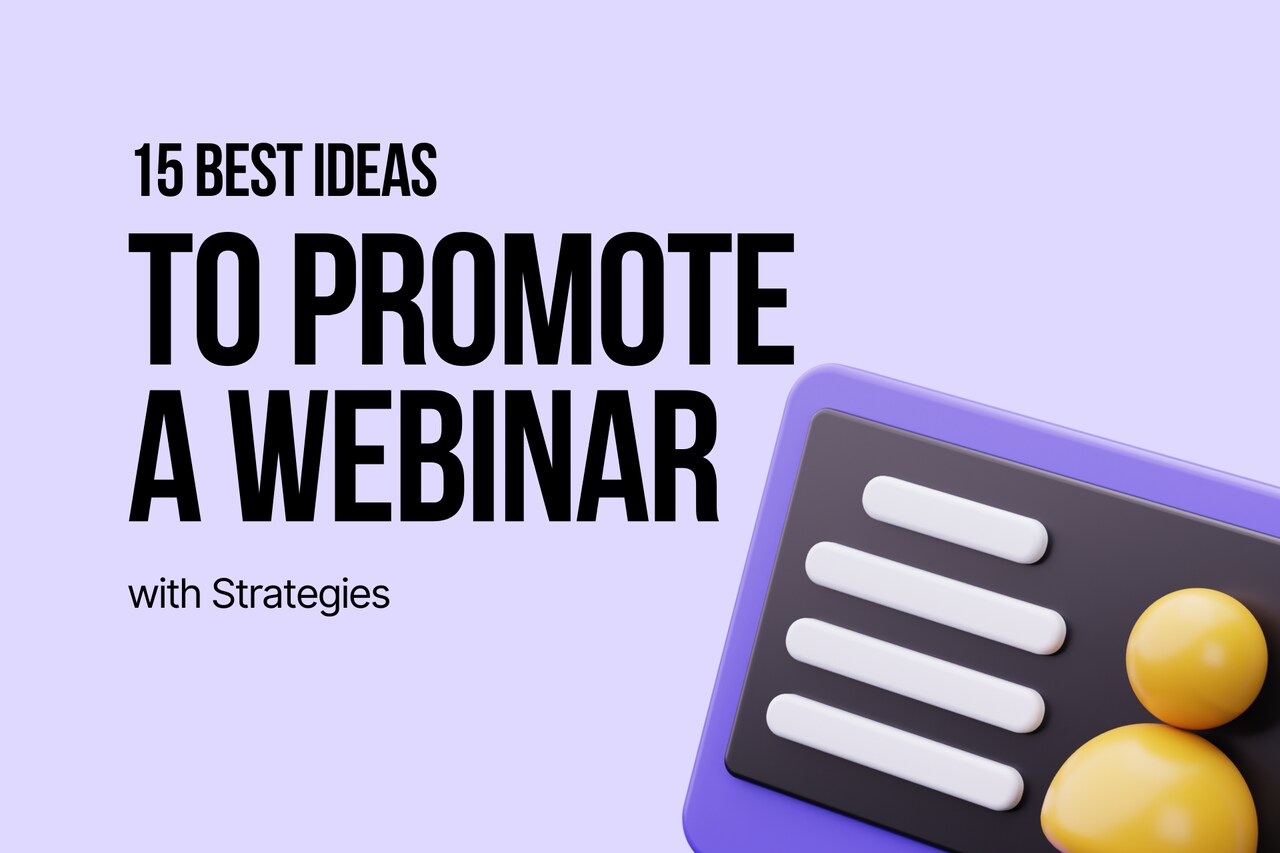 15 BEST IDEAS
TO PROMOTE A WEBINAR

with Strategies